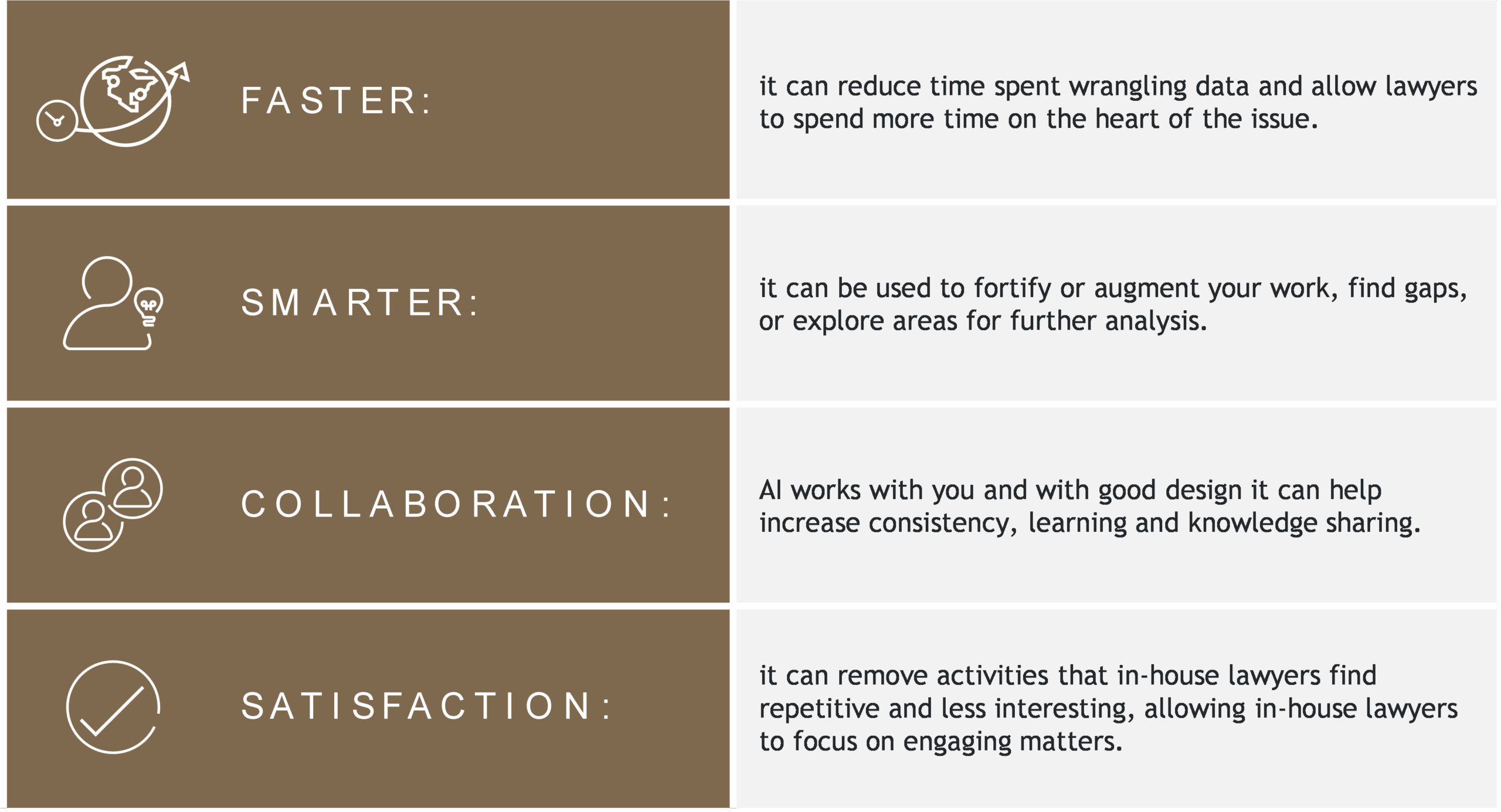 | | |
|---|---|
| FASTER: | it can reduce time spent wrangling data and allow lawyers to spend more time on the heart of the issue. |
| SMARTER: | it can be used to fortify or augment your work, find gaps, or explore areas for further analysis. |
| COLLABORATION: | AI works with you and with good design it can help increase consistency, learning and knowledge sharing. |
| SATISFACTION: | it can remove activities that in-house lawyers find repetitive and less interesting, allowing in-house lawyers to focus on engaging matters. |